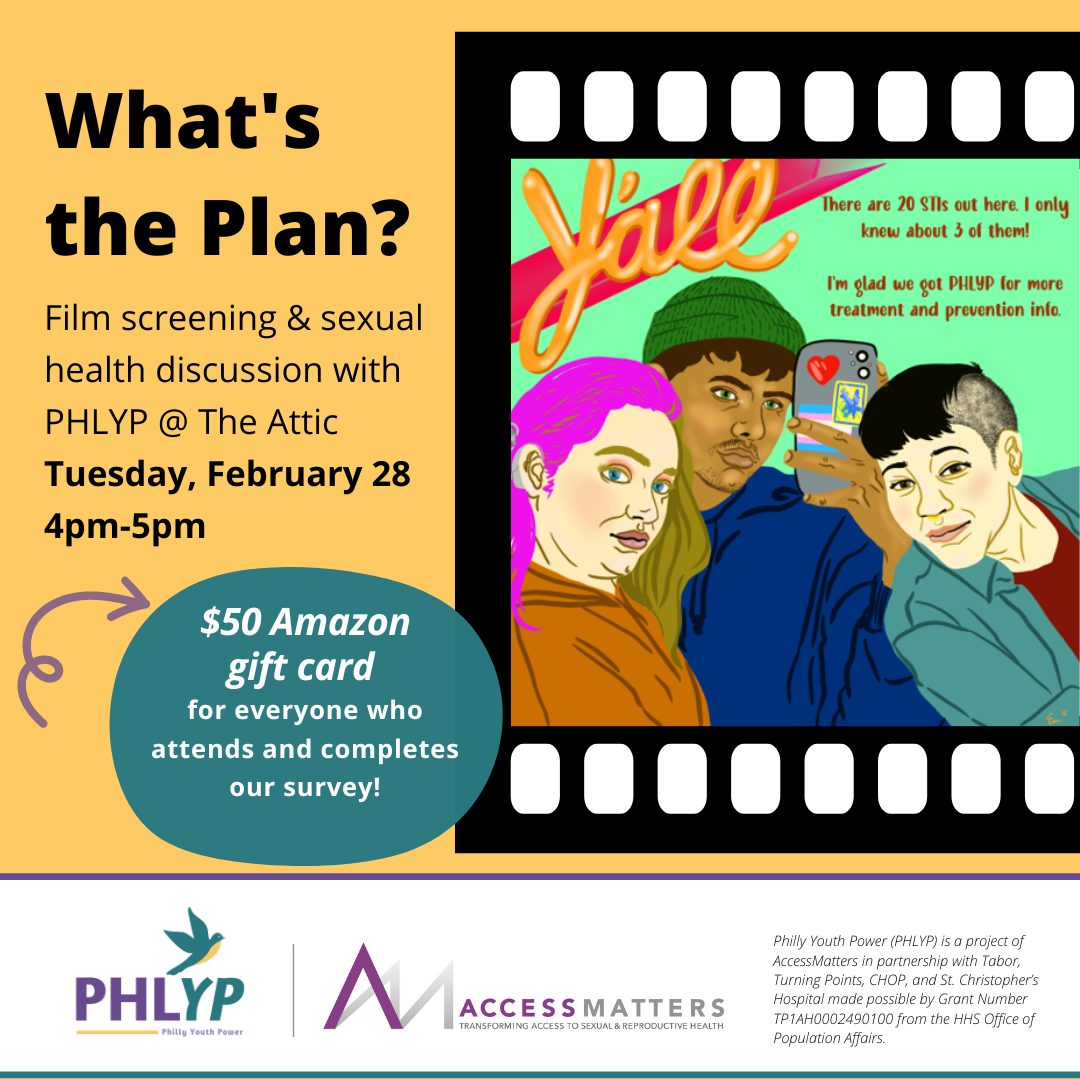 What's the Plan?

Film screening & sexual health discussion with PHLYP @ The Attic
Tuesday, February 28
4pm-5pm

$50 Amazon gift card
for everyone who attends and completes our survey!

Y'all

There are 20 STIs out here. I only knew about 3 of them!

I'm glad we got PHLYP for more treatment and prevention info.

PHLYP
Philly Youth Power

ACCESSMATTERS
TRANSFORMING ACCESS TO SEXUAL & REPRODUCTIVE HEALTH

Philly Youth Power (PHLYP) is a project of AccessMatters in partnership with Tabor, Turning Points, CHOP, and St. Christopher's Hospital made possible by Grant Number TP1AH0002490100 from the HHS Office of Population Affairs.